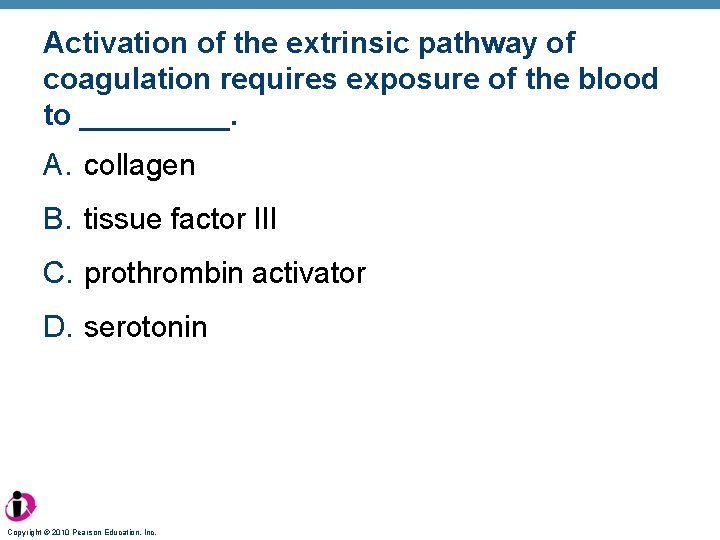 Activation of the extrinsic pathway of coagulation requires exposure of the blood to _________.

A. collagen

B. tissue factor III

C. prothrombin activator

D. serotonin

Copyright © 2010 Pearson Education, Inc.